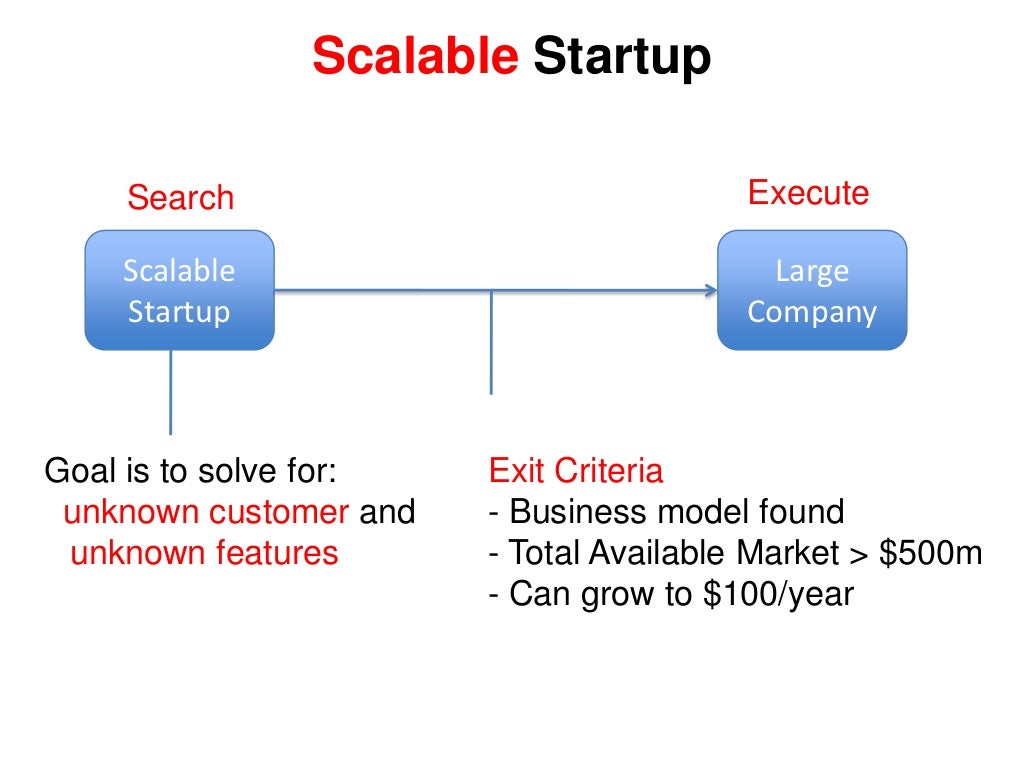 Scalable Startup

Search

Scalable Startup

Execute

Large Company

Goal is to solve for:
unknown customer and
unknown features

Exit Criteria
- Business model found
- Total Available Market > \$500m
- Can grow to \$100/year